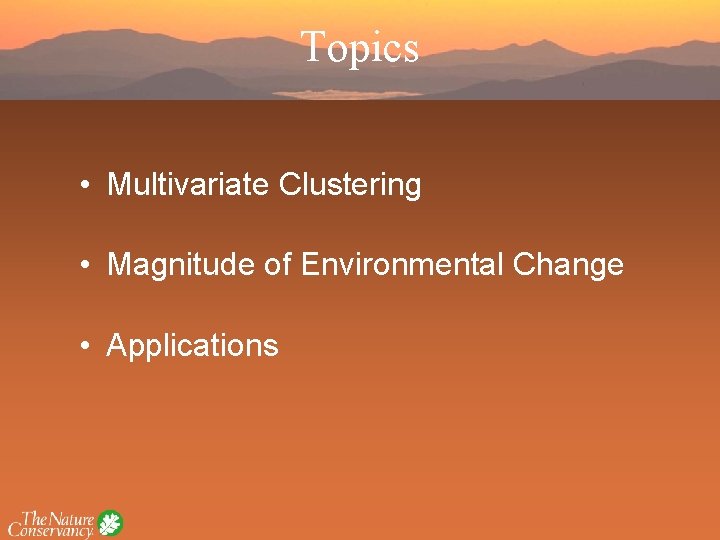 Topics

• Multivariate Clustering

• Magnitude of Environmental Change

• Applications

The Nature Conservancy